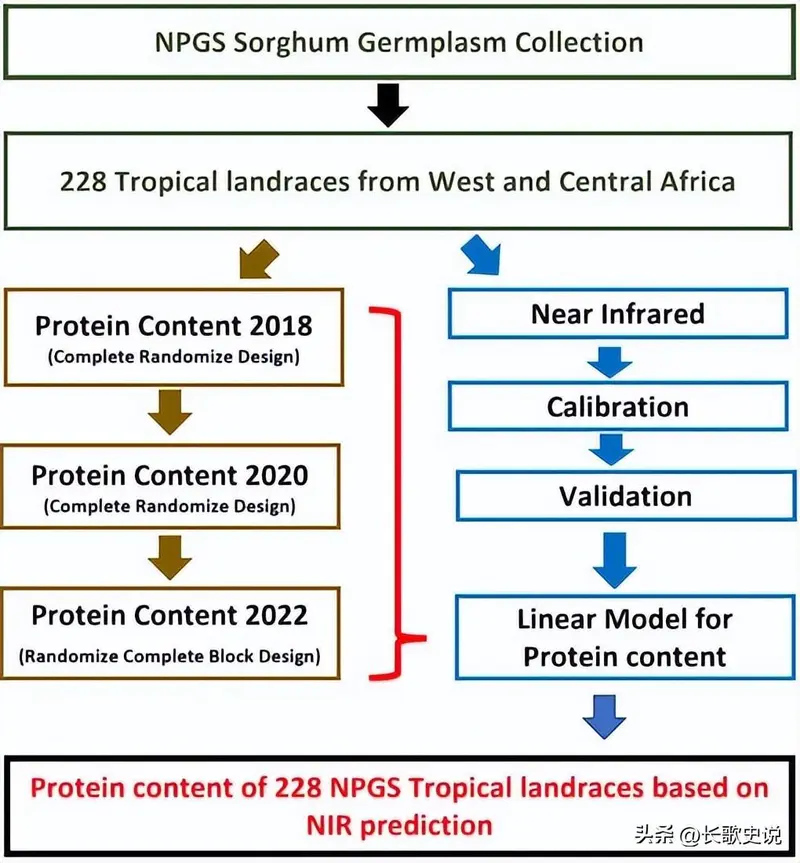 NPGS Sorghum Germplasm Collection

228 Tropical landraces from West and Central Africa

Protein Content 2018
(Complete Randomize Design)

Protein Content 2020
(Complete Randomize Design)

Protein Content 2022
(Randomize Complete Block Design)

Near Infrared

Calibration

Validation

Linear Model for Protein content

Protein content of 228 NPGS Tropical landraces based on NIR prediction

头条 @长歌史说